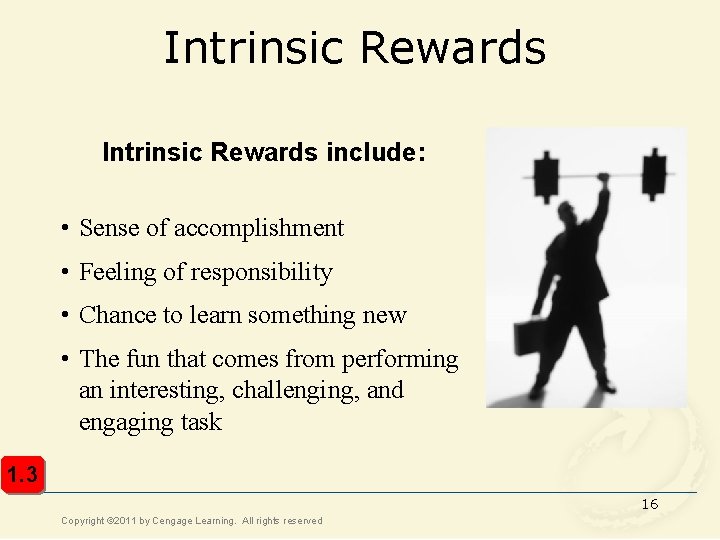 Intrinsic Rewards

Intrinsic Rewards include:

• Sense of accomplishment
• Feeling of responsibility
• Chance to learn something new
• The fun that comes from performing an interesting, challenging, and engaging task

1.3

16

Copyright ©2011 by Cengage Learning. All rights reserved